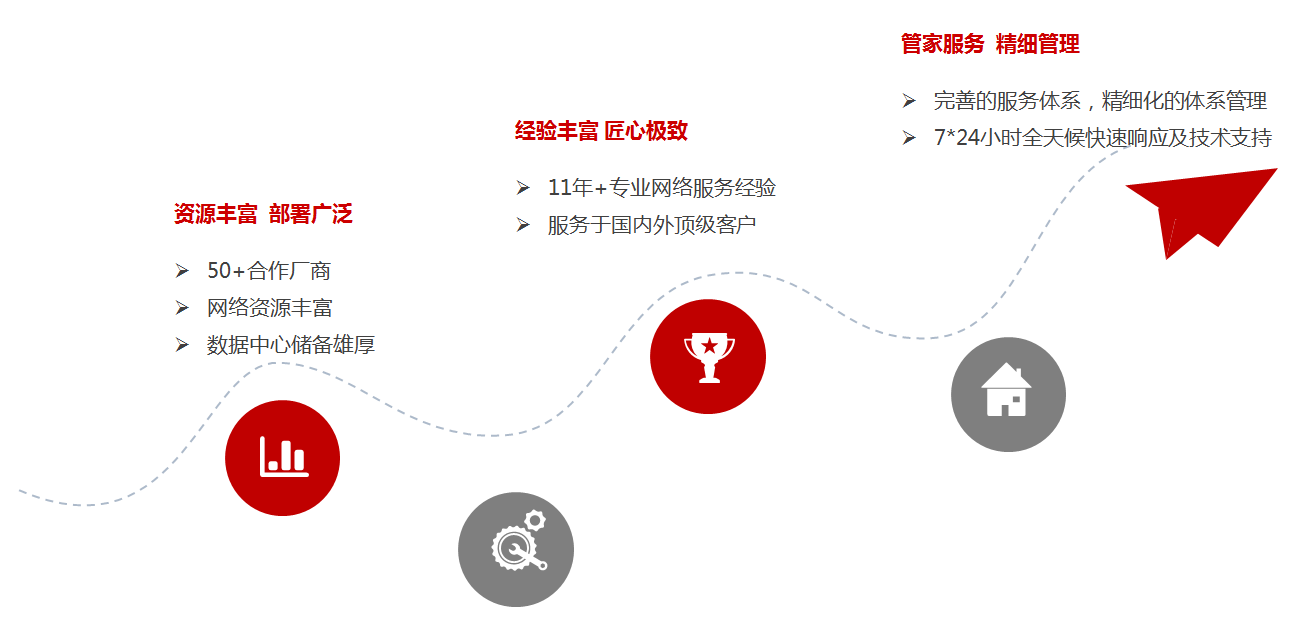 资源丰富 部署广泛

➢ 50+合作厂商
➢ 网络资源丰富
➢ 数据中心储备雄厚

经验丰富 匠心极致

➢ 11年+专业网络服务经验
➢ 服务于国内外顶级客户

管家服务 精细管理

➢ 完善的服务体系，精细化的体系管理
➢ 7*24小时全天候快速响应及技术支持